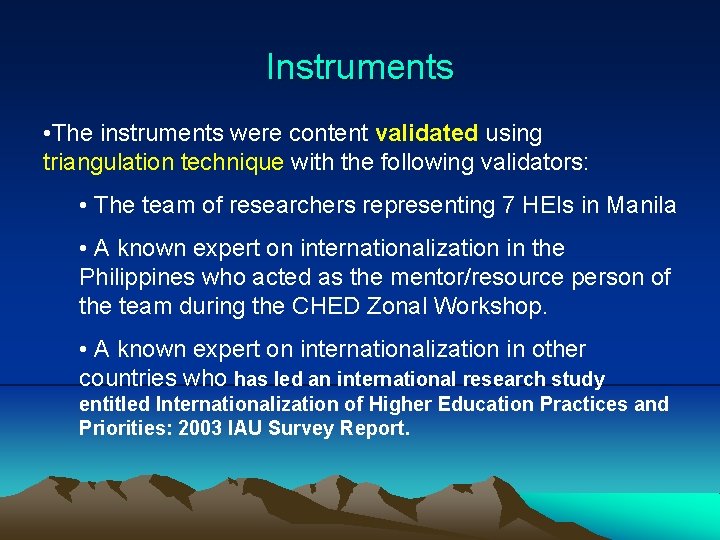 Instruments

•The instruments were content validated using triangulation technique with the following validators:

• The team of researchers representing 7 HEIs in Manila

• A known expert on internationalization in the Philippines who acted as the mentor/resource person of the team during the CHED Zonal Workshop.

• A known expert on internationalization in other countries who has led an international research study entitled Internationalization of Higher Education Practices and Priorities: 2003 IAU Survey Report.